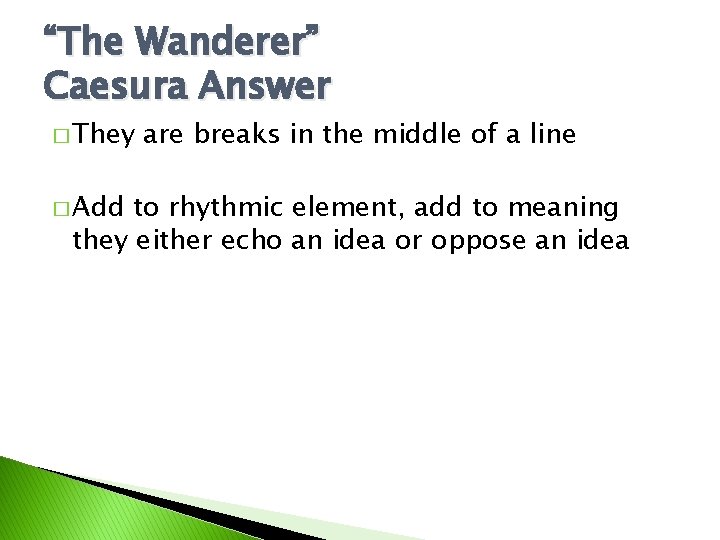 “The Wanderer”
Caesura Answer

□ They are breaks in the middle of a line

□ Add to rhythmic element, add to meaning they either echo an idea or oppose an idea